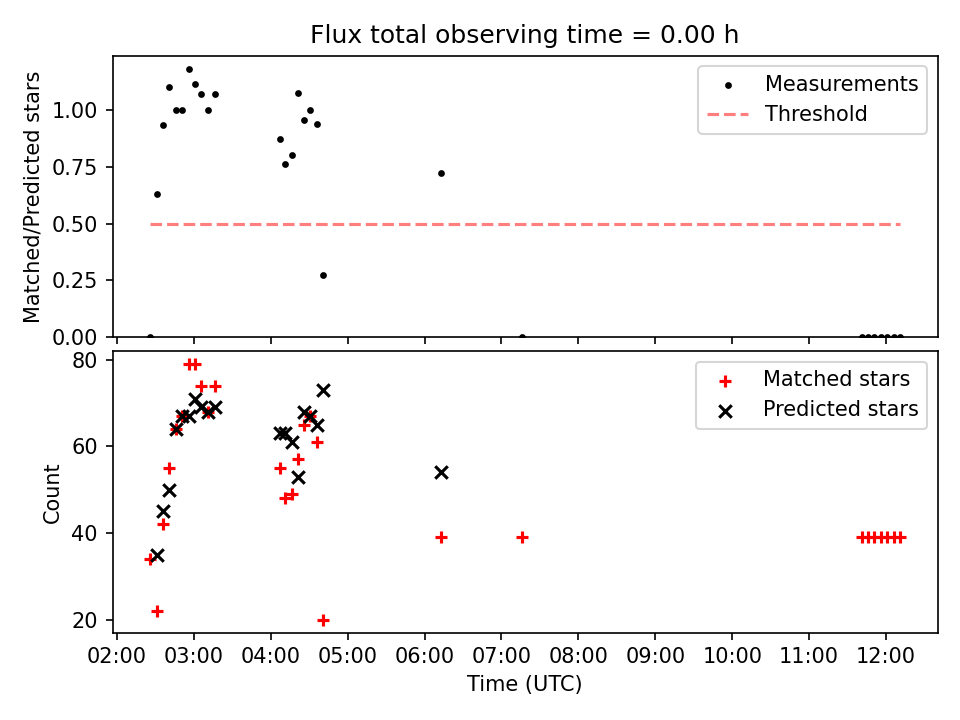 Flux total observing time = 0.00 h

Matched/Predicted stars

1.00
0.75
0.50
0.25
0.00

Measurements
Threshold

Count

80
60
40
20

Matched stars
Predicted stars

02:00 03:00 04:00 05:00 06:00 07:00 08:00 09:00 10:00 11:00 12:00

Time (UTC)